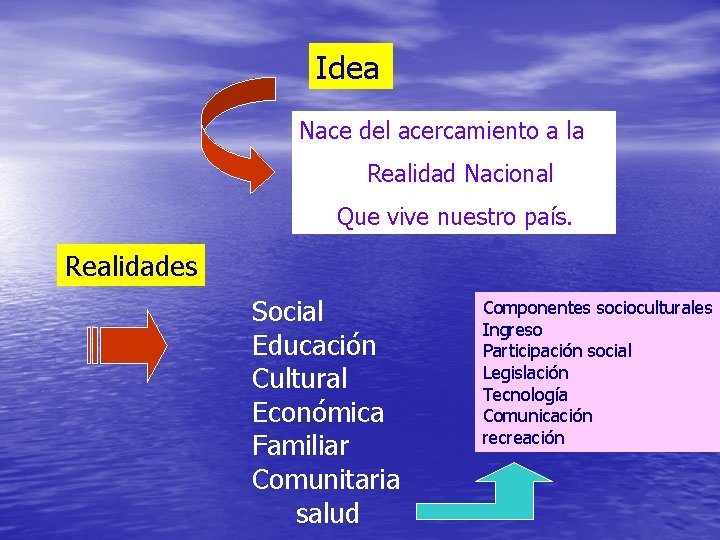 Idea

Nace del acercamiento a la
Realidad Nacional
Que vive nuestro país.

Realidades

Social
Educación
Cultural
Económica
Familiar
Comunitaria
salud

Componentes socioculturales
Ingreso
Participación social
Legislación
Tecnología
Comunicación
recreación